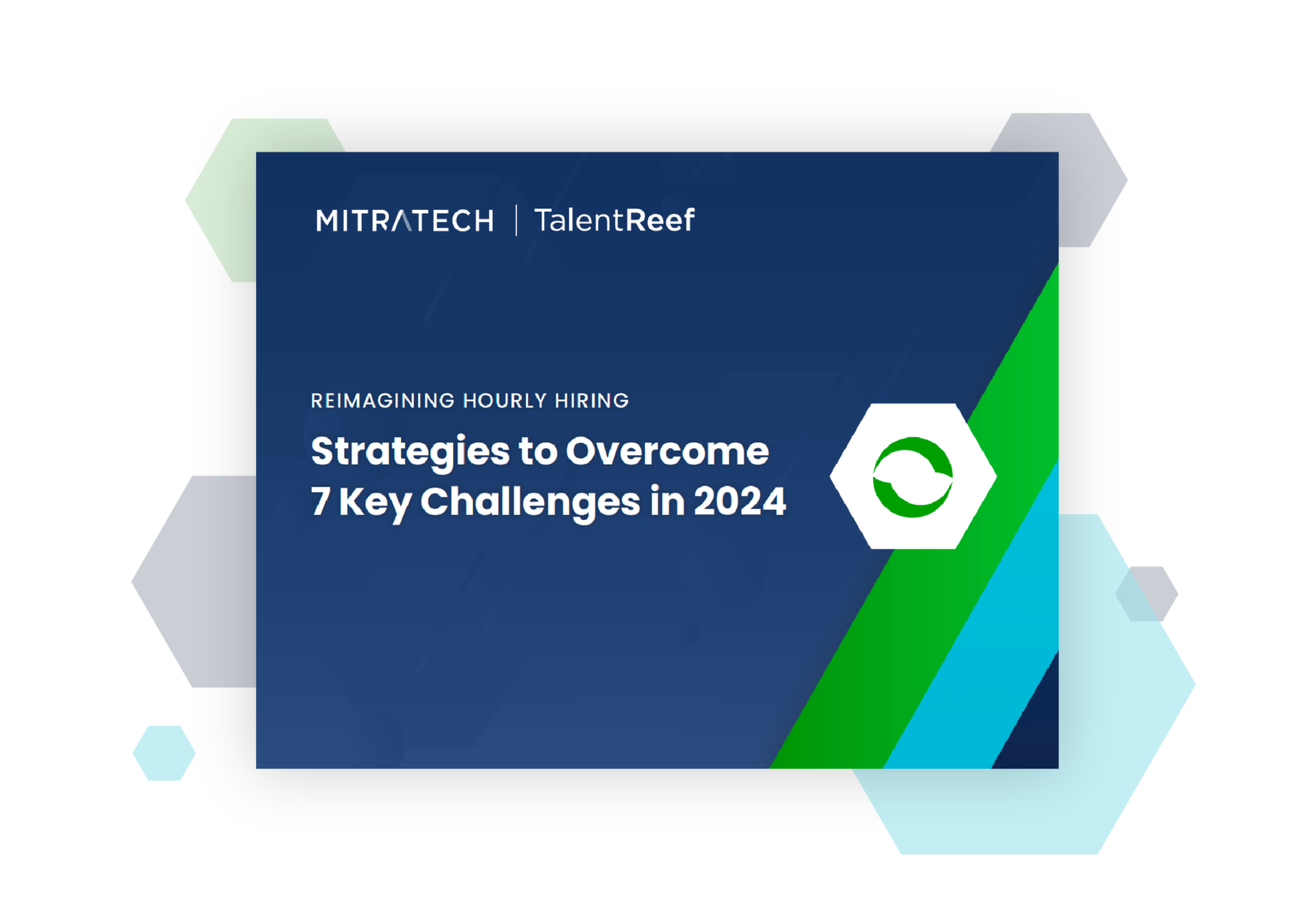 MITRATECH | TalentReef

REIMAGINING HOURLY HIRING

Strategies to Overcome 7 Key Challenges in 2024